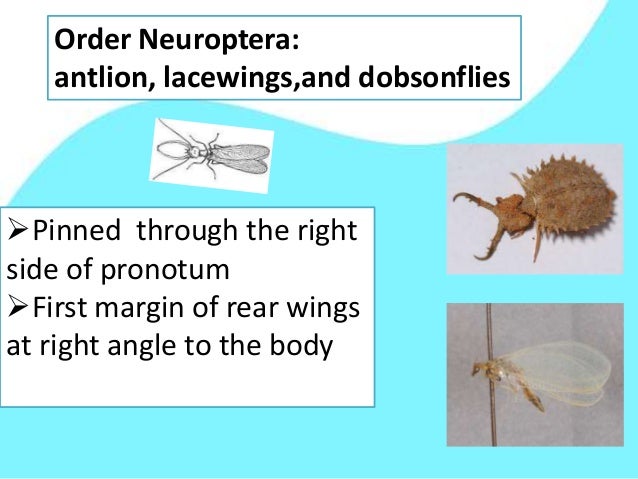 Order Neuroptera:
antlion, lacewings,and dobsonflies

➢Pinned through the right side of pronotum
➢First margin of rear wings at right angle to the body